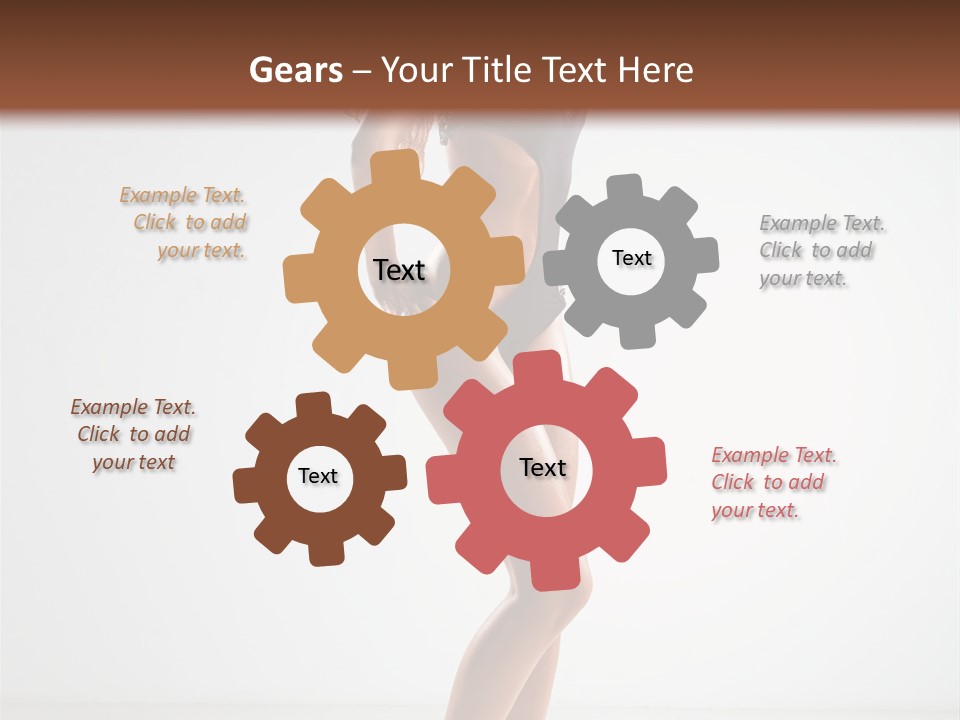 Gears – Your Title Text Here

Example Text. Click to add your text.

Text

Text

Example Text. Click to add your text.

Example Text. Click to add your text

Text

Text

Example Text. Click to add your text.